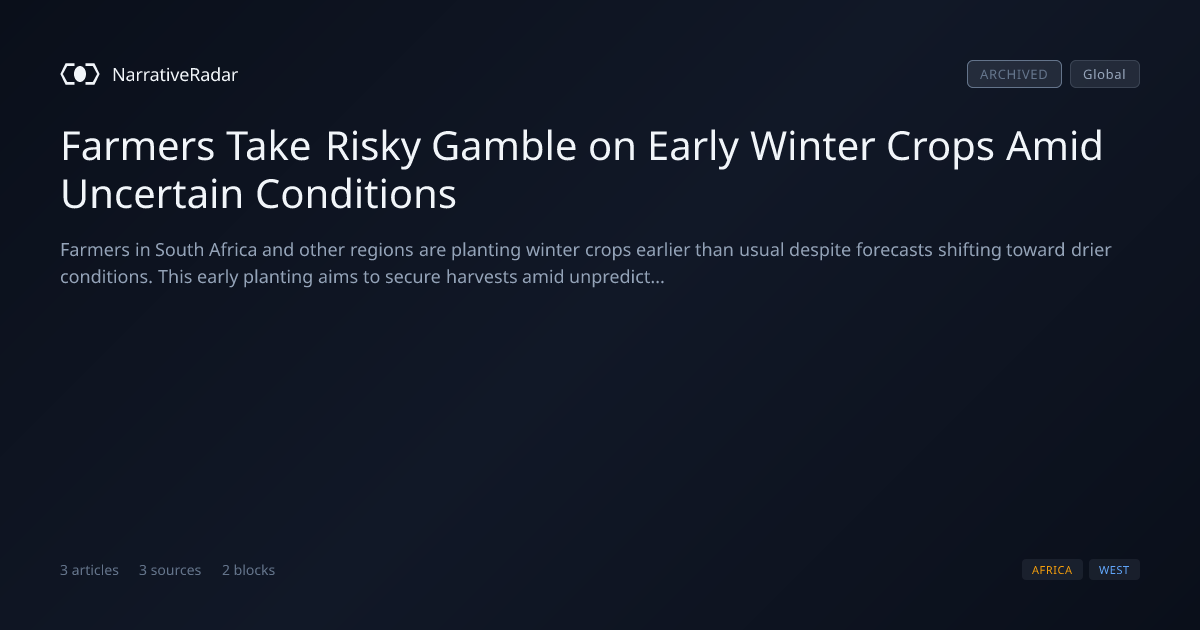 NarrativeRadar

ARCHIVED Global

Farmers Take Risky Gamble on Early Winter Crops Amid Uncertain Conditions

Farmers in South Africa and other regions are planting winter crops earlier than usual despite forecasts shifting toward drier conditions. This early planting aims to secure harvests amid unpredict...

3 articles 3 sources 2 blocks

AFRICA WEST